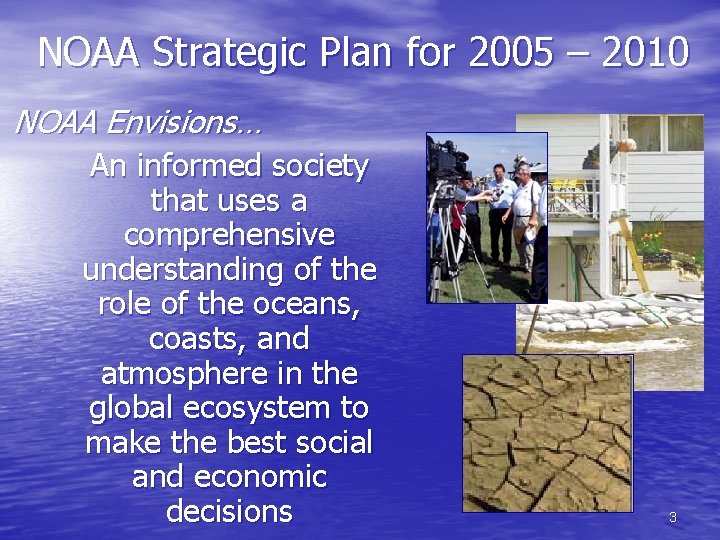 NOAA Strategic Plan for 2005 – 2010

NOAA Envisions…

An informed society that uses a comprehensive understanding of the role of the oceans, coasts, and atmosphere in the global ecosystem to make the best social and economic decisions

3